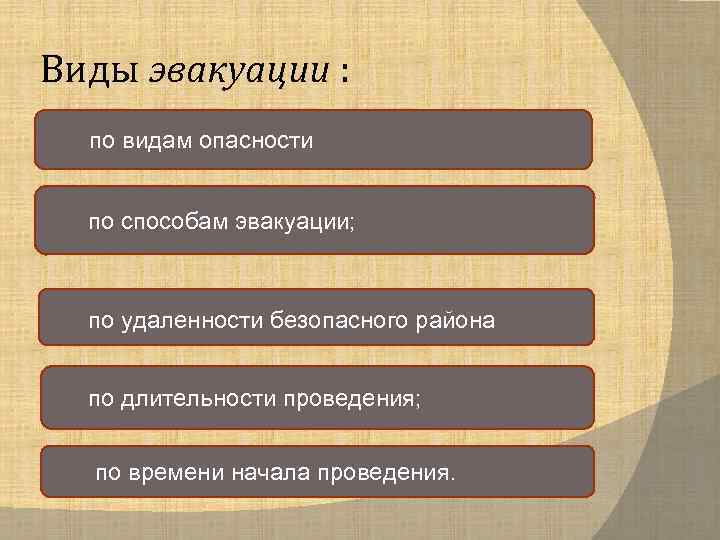 Виды эвакуации :

по видам опасности

по способам эвакуации;

по удаленности безопасного района

по длительности проведения;

по времени начала проведения.